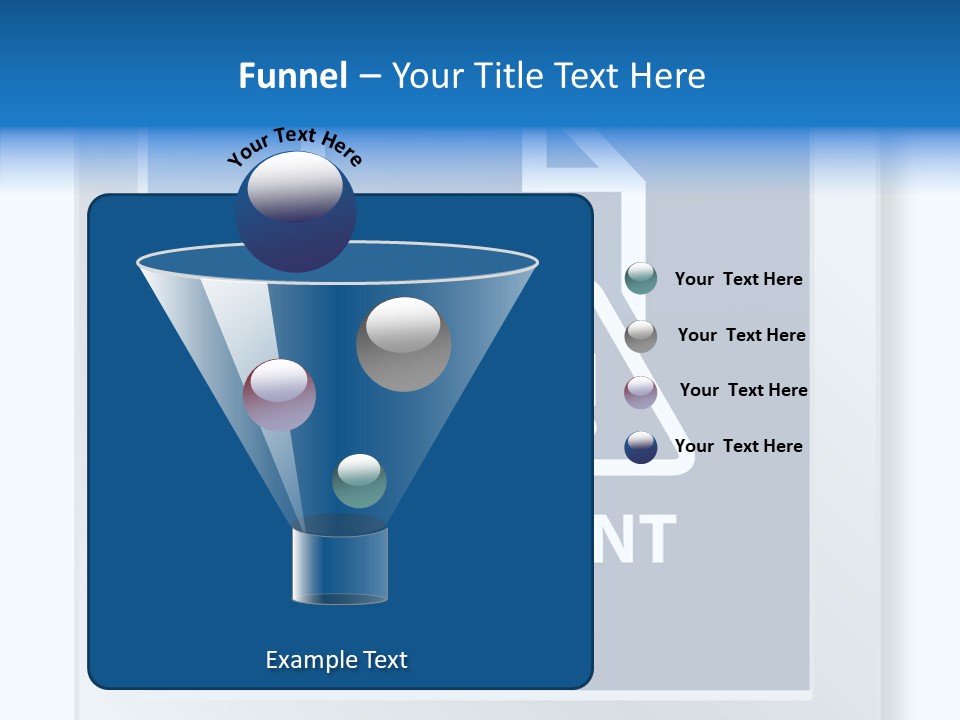 Funnel – Your Title Text Here

Your Text Here

Your Text Here

Your Text Here

Your Text Here

Your Text Here

NT

Example Text